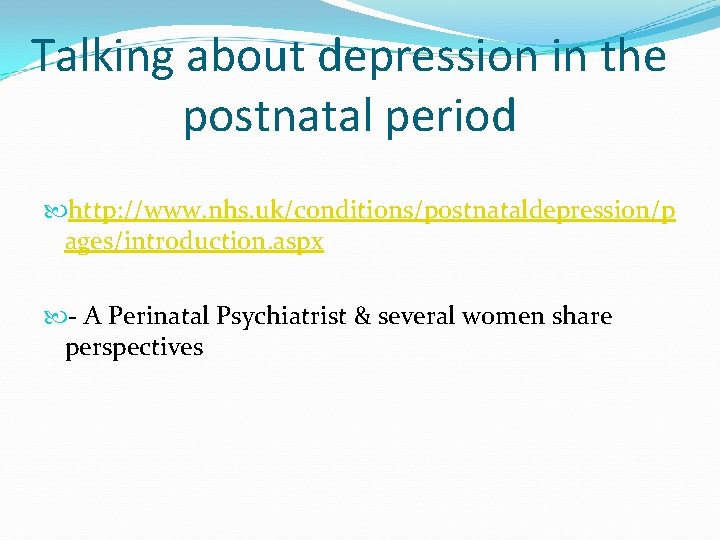 Talking about depression in the postnatal period

http://www.nhs.uk/conditions/postnataldepression/pages/introduction.aspx

- A Perinatal Psychiatrist & several women share perspectives